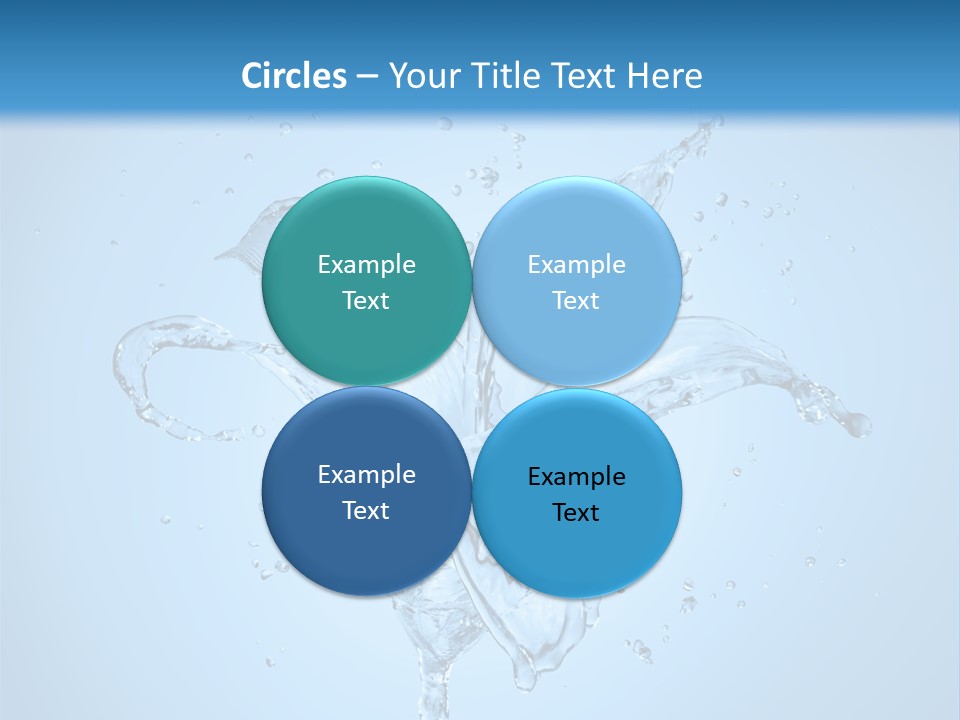 Circles – Your Title Text Here

Example Text

Example Text

Example Text

Example Text